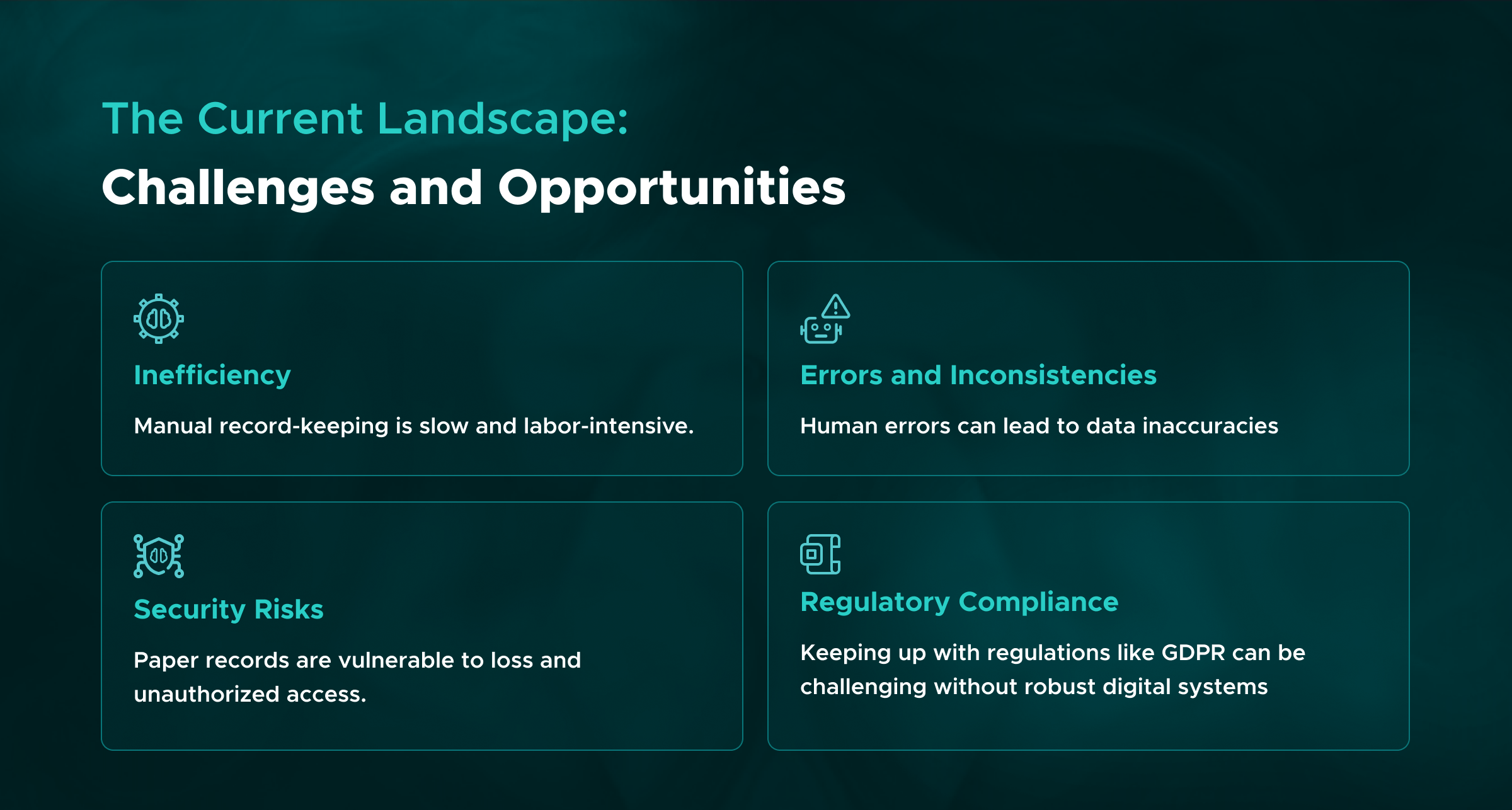 The Current Landscape:
Challenges and Opportunities

Inefficiency

Manual record-keeping is slow and labor-intensive.

Errors and Inconsistencies

Human errors can lead to data inaccuracies

Security Risks

Paper records are vulnerable to loss and unauthorized access.

Regulatory Compliance

Keeping up with regulations like GDPR can be challenging without robust digital systems